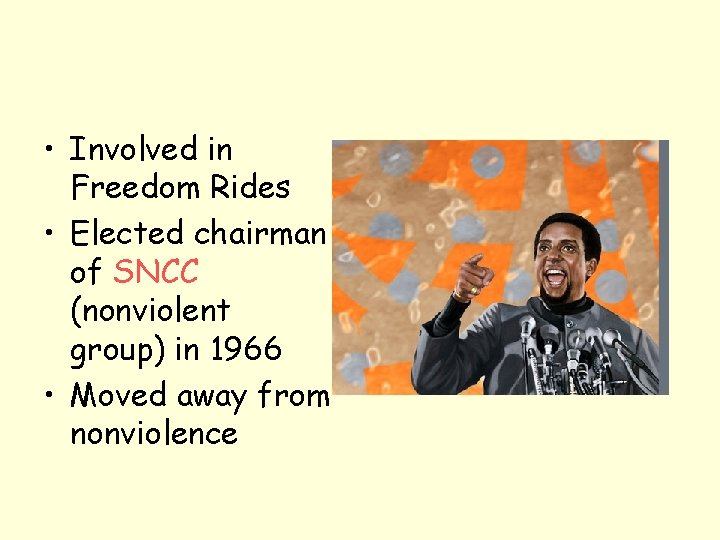 • Involved in Freedom Rides
• Elected chairman of SNCC (nonviolent group) in 1966
• Moved away from nonviolence